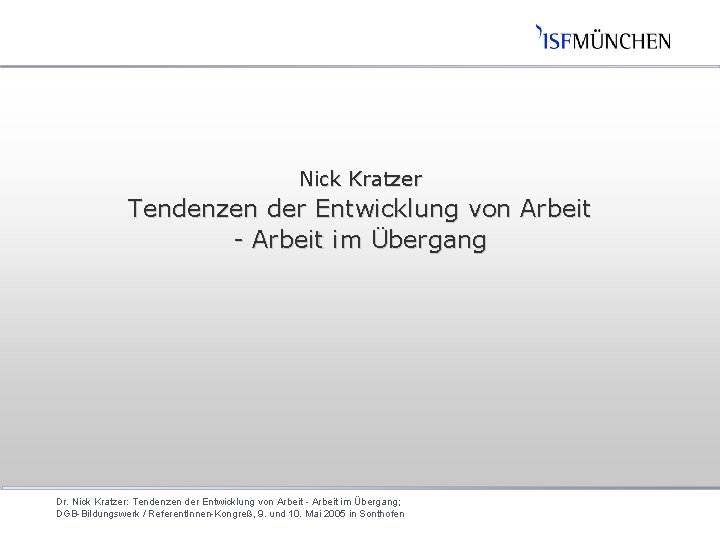 ISFMÜNCHEN

Nick Kratzer
Tendenzen der Entwicklung von Arbeit
- Arbeit im Übergang

Dr. Nick Kratzer: Tendenzen der Entwicklung von Arbeit - Arbeit im Übergang;
DGB-Bildungswerk / ReferentInnen-Kongreß, 9. und 10. Mai 2005 in Sonthofen